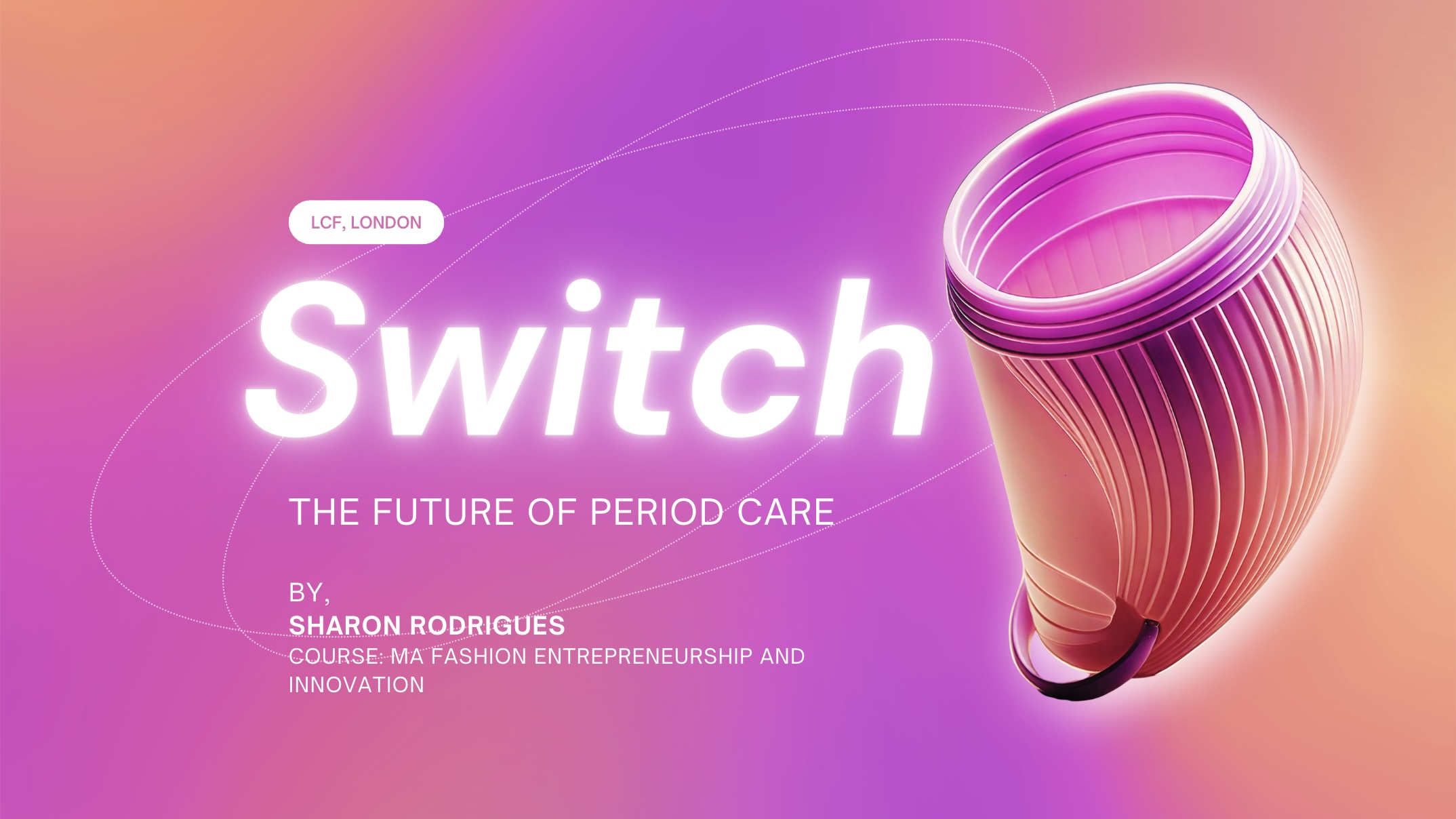 LCF, LONDON

Switch

THE FUTURE OF PERIOD CARE

BY,
SHARON RODRIGUES
COURSE: MA FASHION ENTREPRENEURSHIP AND INNOVATION